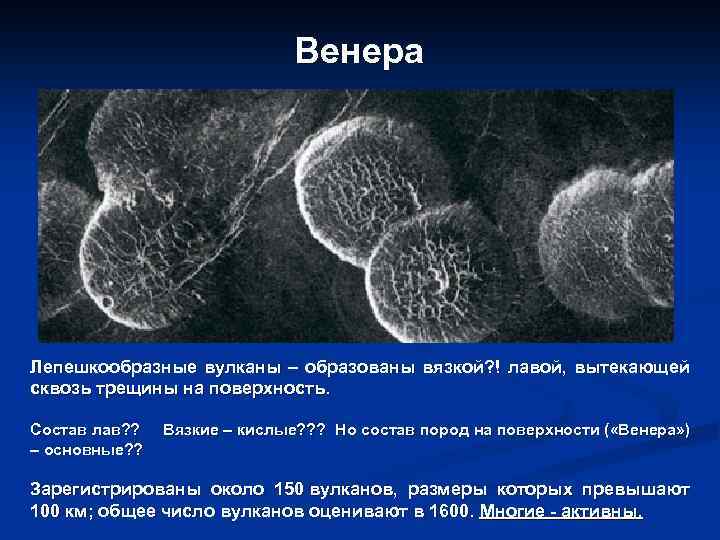 Венера

Лепешкообразные вулканы – образованы вязкой?! лавой, вытекающей сквозь трещины на поверхность.

Состав лав?? Вязкие – кислые??? Но состав пород на поверхности («Венера») – основные??

Зарегистрированы около 150 вулканов, размеры которых превышают 100 км; общее число вулканов оценивают в 1600. Многие - активны.